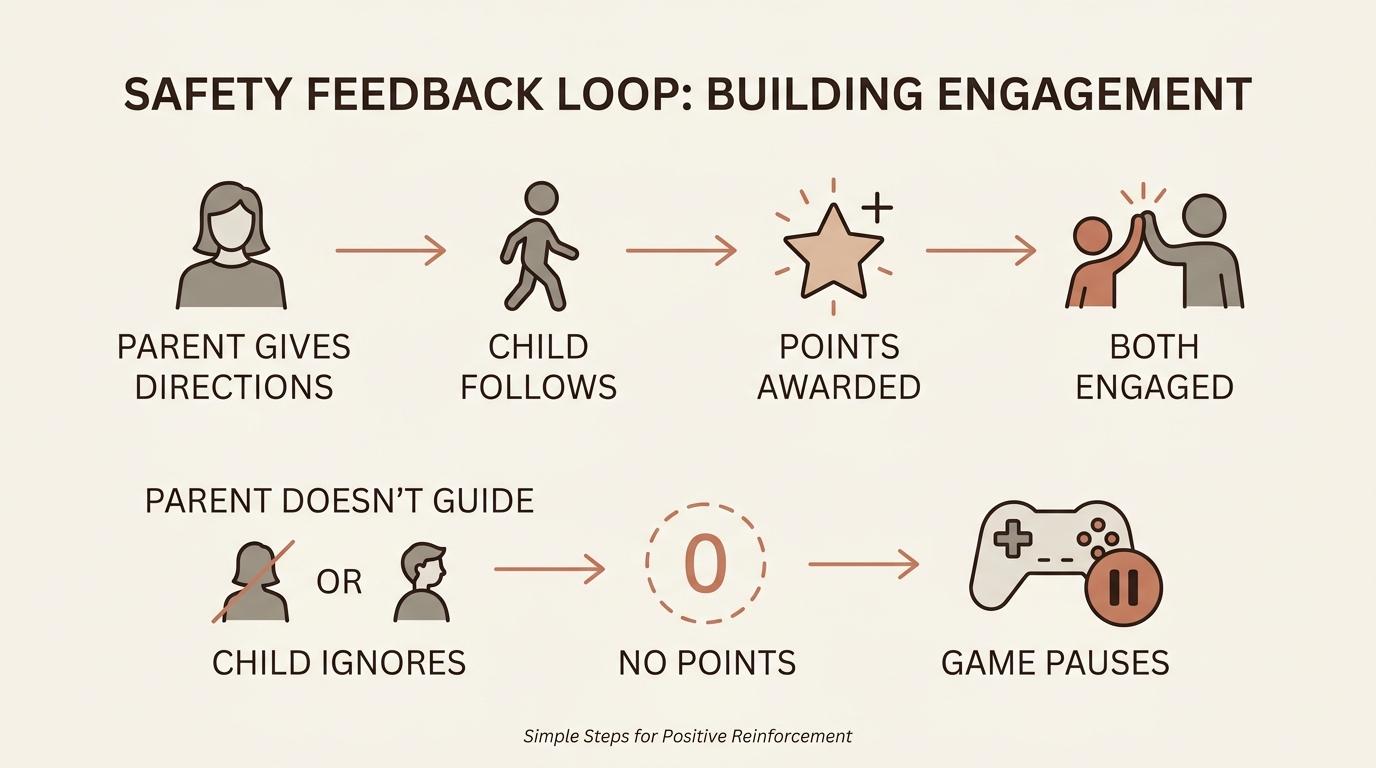 SAFETY FEEDBACK LOOP: BUILDING ENGAGEMENT

PARENT GIVES DIRECTIONS

CHILD FOLLOWS

POINTS AWARDED

BOTH ENGAGED

PARENT DOESN'T GUIDE

OR

CHILD IGNORES

0

NO POINTS

GAME PAUSES

Simple Steps for Positive Reinforcement